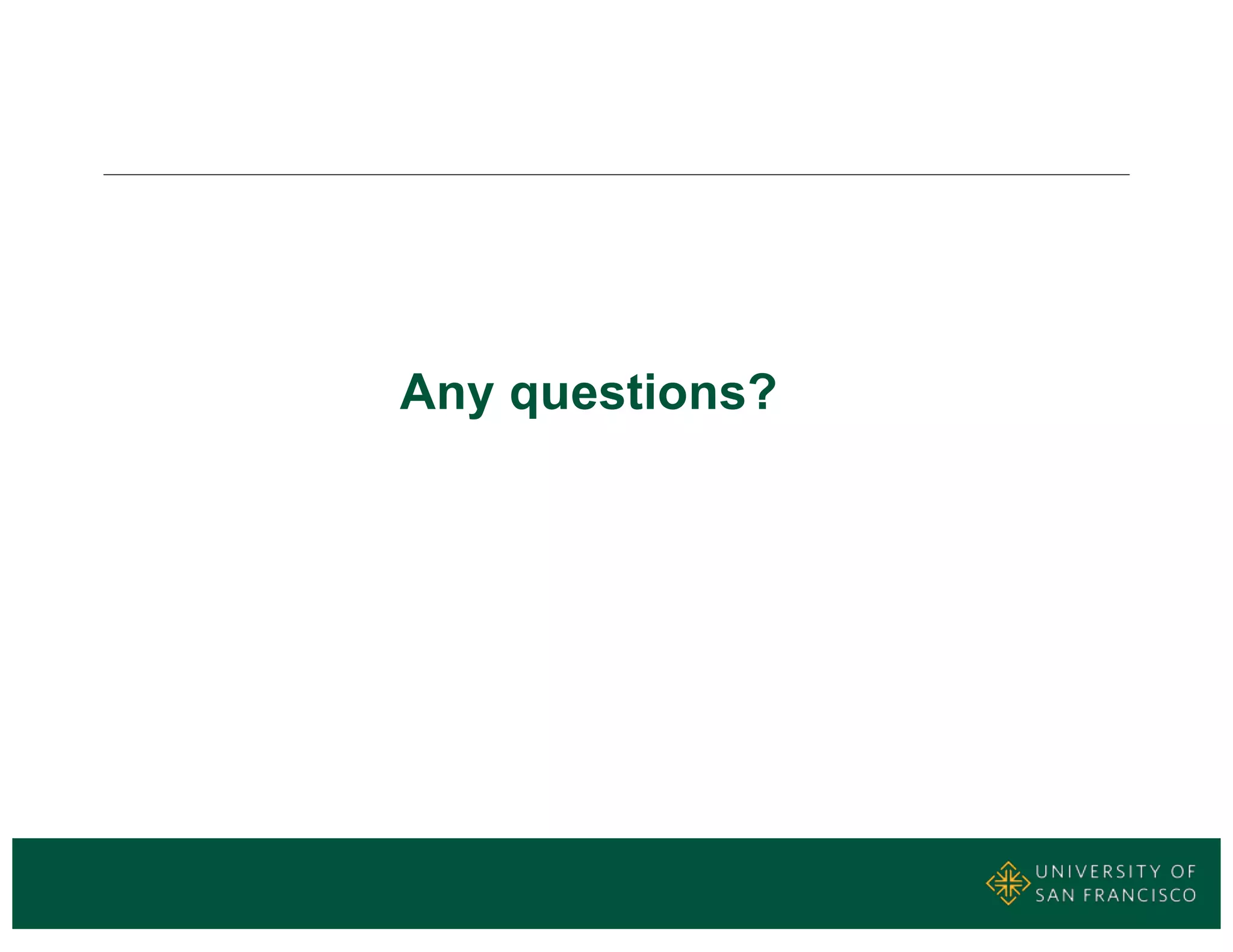 Any questions?

UNIVERSITY OF
SAN FRANCISCO